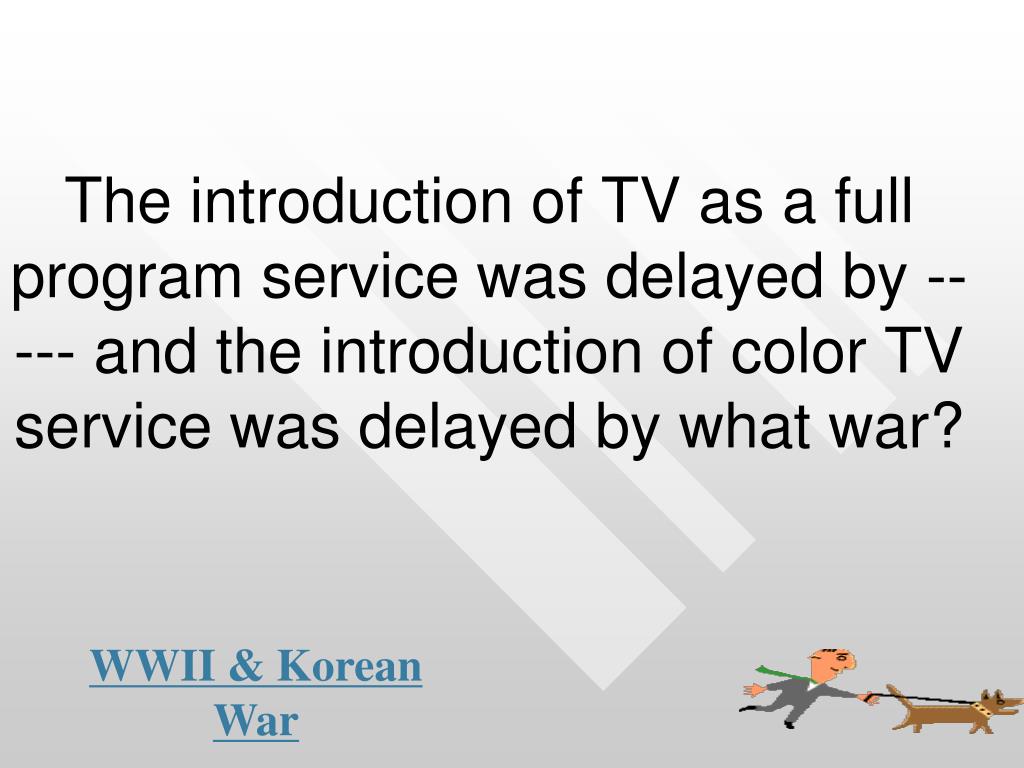 The introduction of TV as a full program service was delayed by ----- and the introduction of color TV service was delayed by what war?

WWII & Korean War